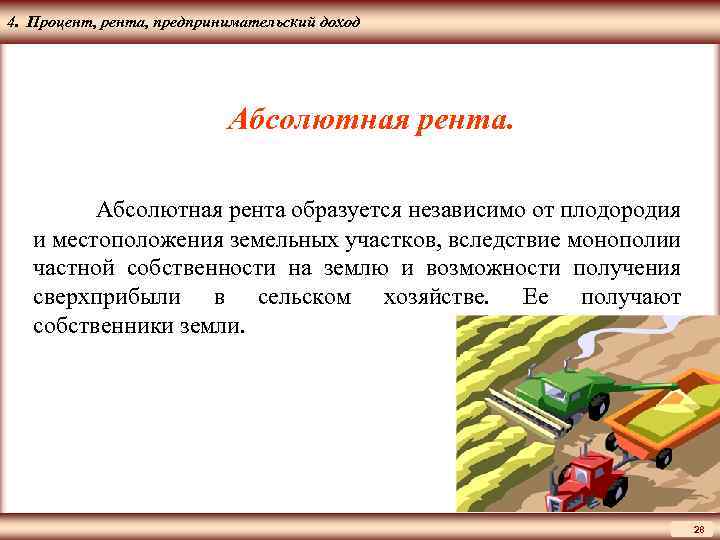 4. Процент, рента, предпринимательский доход

Абсолютная рента.

Абсолютная рента образуется независимо от плодородия и местоположения земельных участков, вследствие монополии частной собственности на землю и возможности получения сверхприбыли в сельском хозяйстве. Ее получают собственники земли.

28